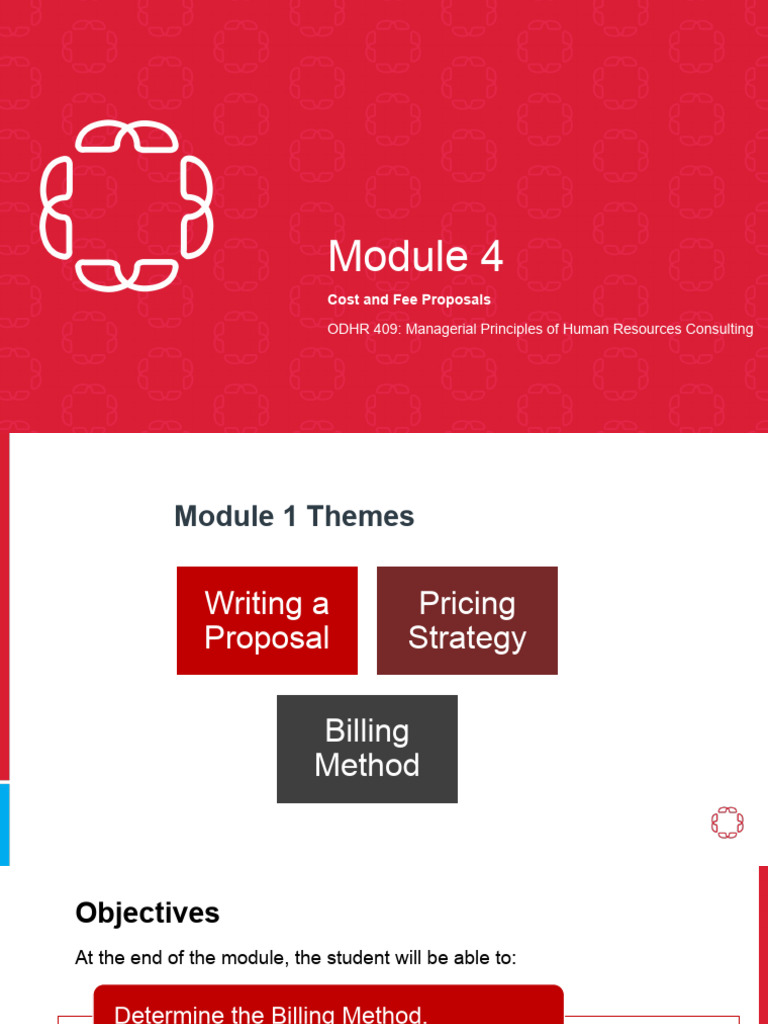 Module 4

Cost and Fee Proposals

ODHR 409: Managerial Principles of Human Resources Consulting

Module 1 Themes

Writing a Proposal

Pricing Strategy

Billing Method

Objectives

At the end of the module, the student will be able to:

Determine the Billing Method.